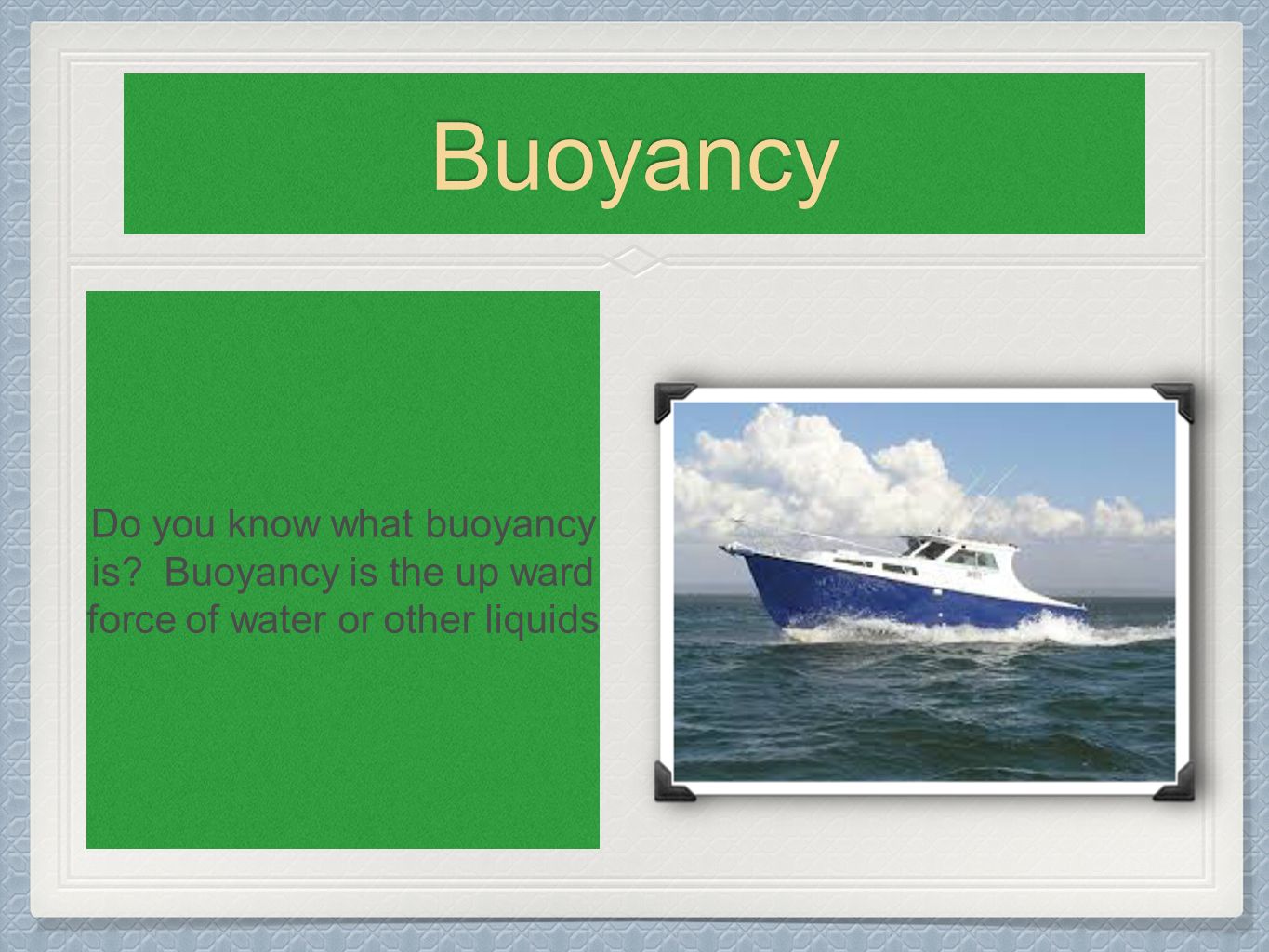 Buoyancy

Do you know what buoyancy is? Buoyancy is the up ward force of water or other liquids